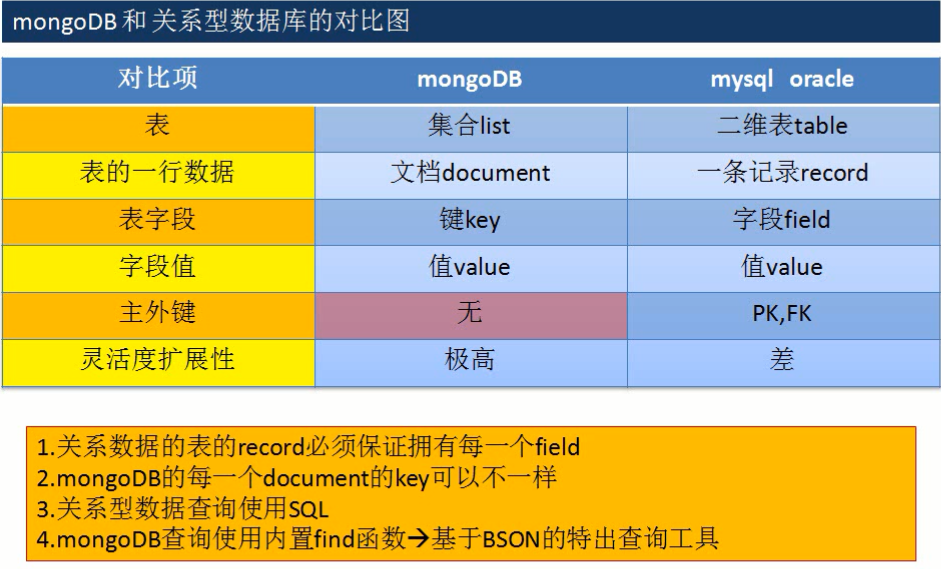 mongoDB 和关系型数据库的对比图

| 对比项 | mongoDB | mysql oracle |
|---|---|---|
| 表 | 集合list | 二维表table |
| 表的一行数据 | 文档document | 一条记录record |
| 表字段 | 键key | 字段field |
| 字段值 | 值value | 值value |
| 主外键 | 无 | PK,FK |
| 灵活度扩展性 | 极高 | 差 |

1.关系数据的表的record必须保证拥有每一个field
2.mongoDB的每一个document的key可以不一样
3.关系型数据查询使用SQL
4.mongoDB查询使用内置find函数→基于BSON的特出查询工具